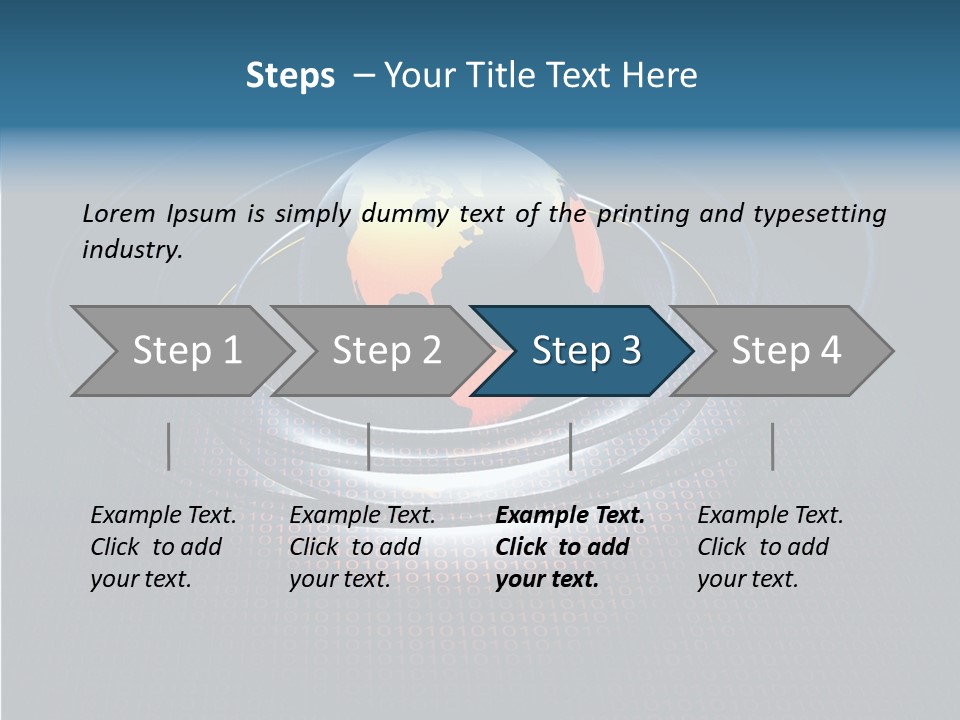 Steps – Your Title Text Here

Lorem Ipsum is simply dummy text of the printing and typesetting industry.

Step 1

Step 2

Step 3

Step 4

Example Text. Click to add your text.

Example Text. Click to add your text.

Example Text. Click to add your text.

Example Text. Click to add your text.